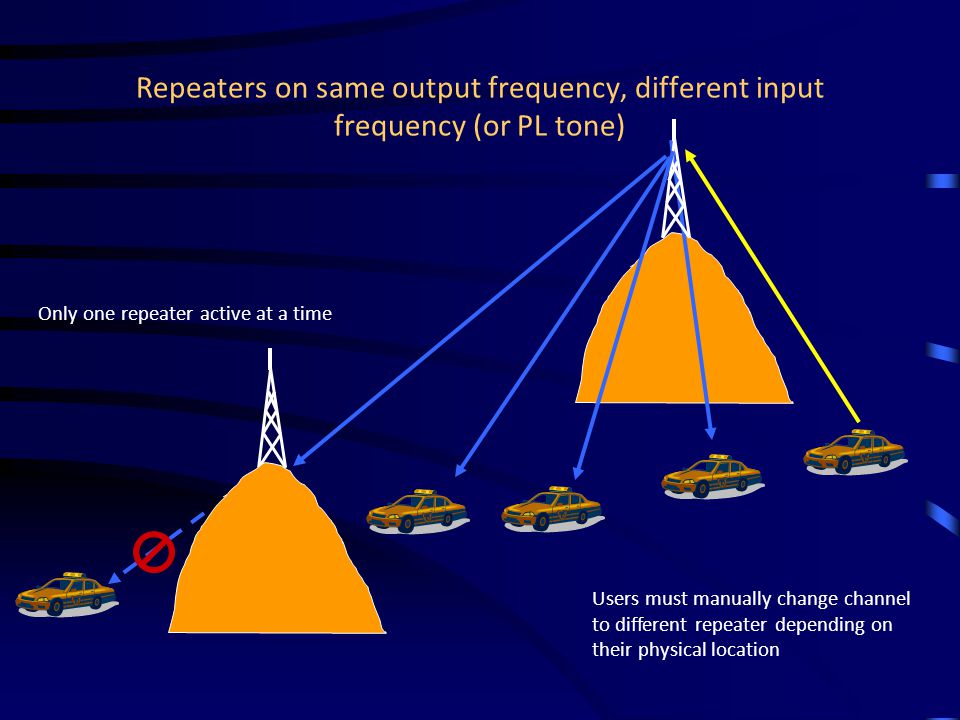 Repeaters on same output frequency, different input frequency (or PL tone)

Only one repeater active at a time

Users must manually change channel to different repeater depending on their physical location